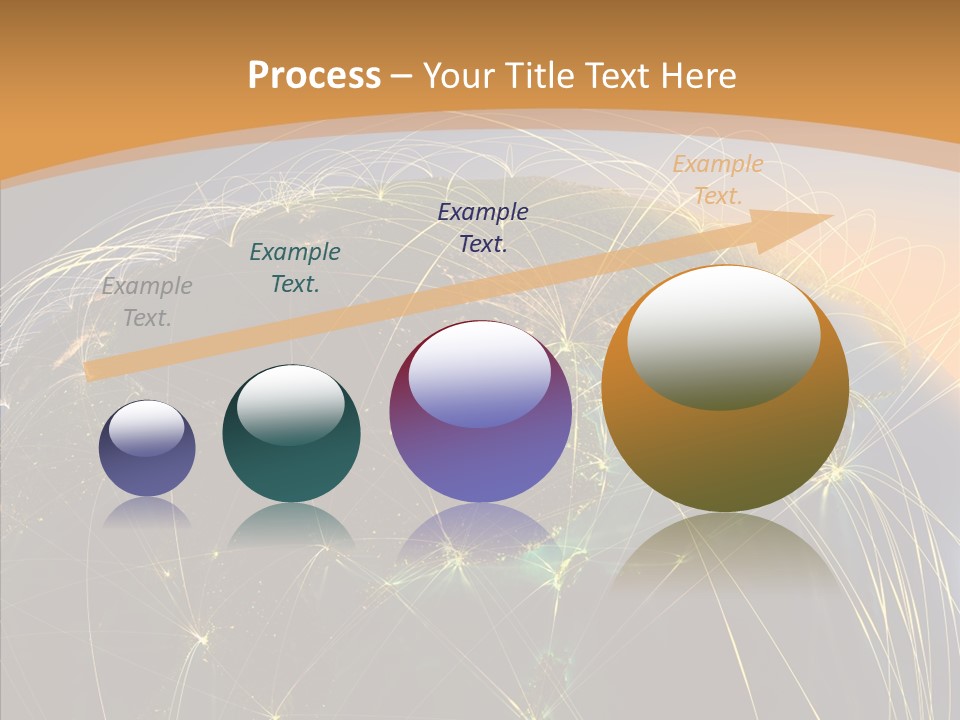 Process – Your Title Text Here

Example Text.

Example Text.

Example Text.

Example Text.